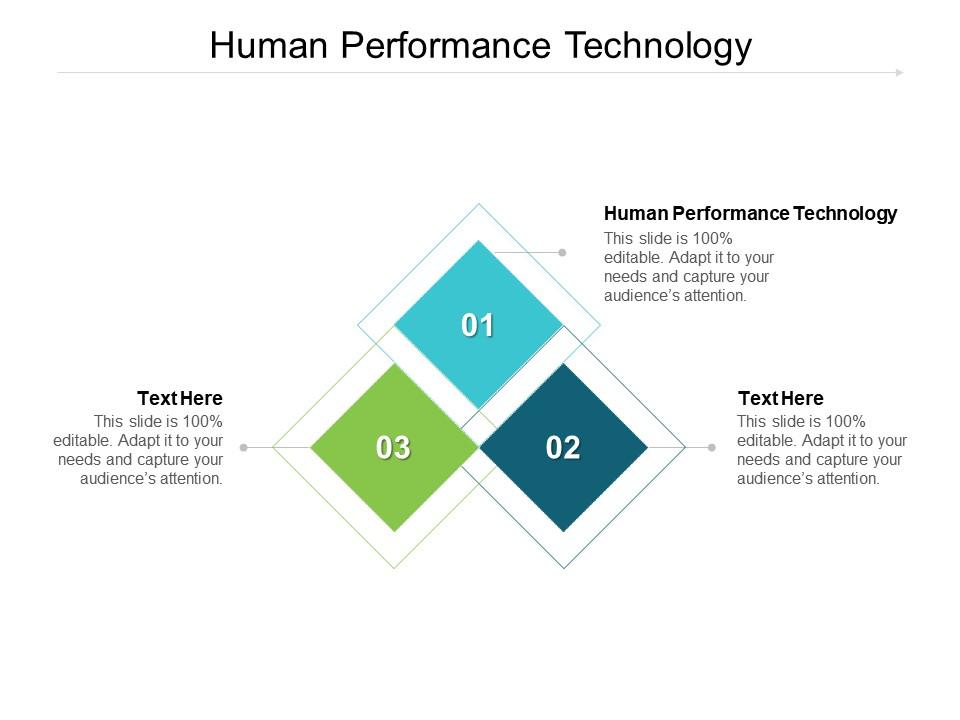 Human Performance Technology

Human Performance Technology
This slide is 100% editable. Adapt it to your needs and capture your audience's attention.

01

Text Here
This slide is 100% editable. Adapt it to your needs and capture your audience's attention.

03

02

Text Here
This slide is 100% editable. Adapt it to your needs and capture your audience's attention.